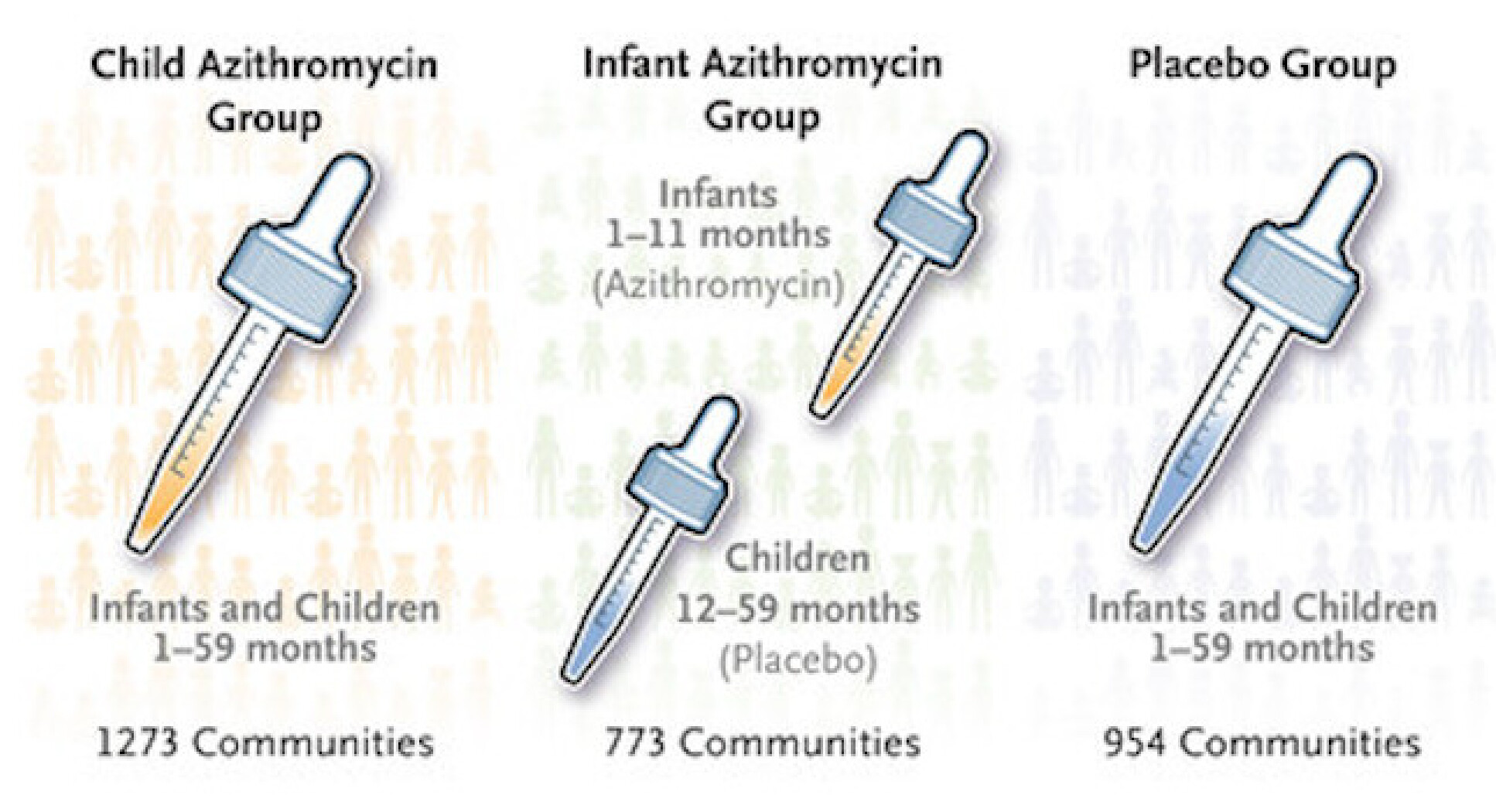 Child Azithromycin Group

Infants and Children 1–59 months

1273 Communities

Infant Azithromycin Group

Infants 1–11 months (Azithromycin)

Children 12–59 months (Placebo)

773 Communities

Placebo Group

Infants and Children 1–59 months

954 Communities